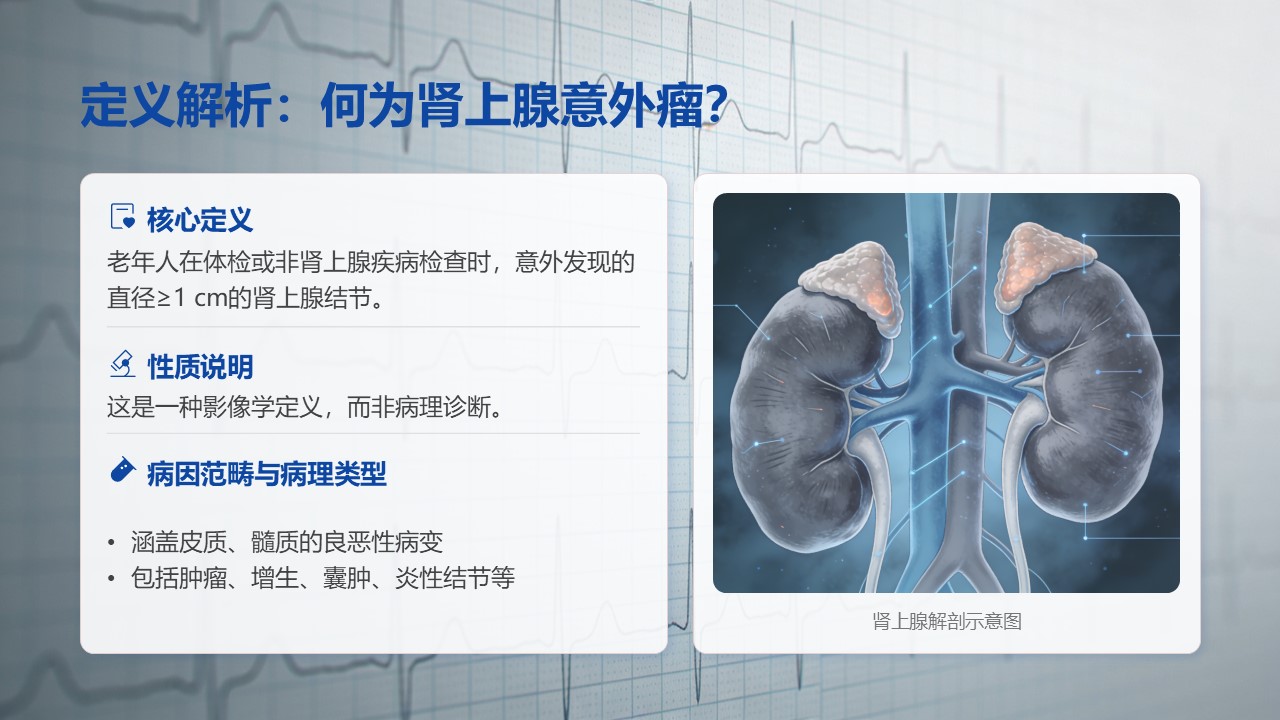 定义解析：何为肾上腺意外瘤？

核心定义

老年人在体检或非肾上腺疾病检查时，意外发现的直径≥1 cm的肾上腺结节。

性质说明

这是一种影像学定义，而非病理诊断。

病因范畴与病理类型

• 涵盖皮质、髓质的良恶性病变
• 包括肿瘤、增生、囊肿、炎性结节等

肾上腺解剖示意图